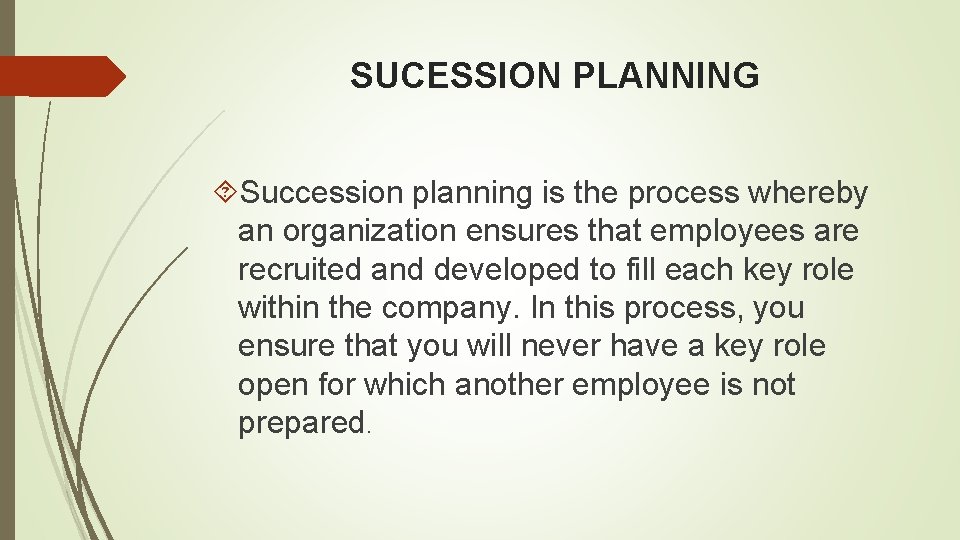 SUCESSION PLANNING

Succession planning is the process whereby an organization ensures that employees are recruited and developed to fill each key role within the company. In this process, you ensure that you will never have a key role open for which another employee is not prepared.